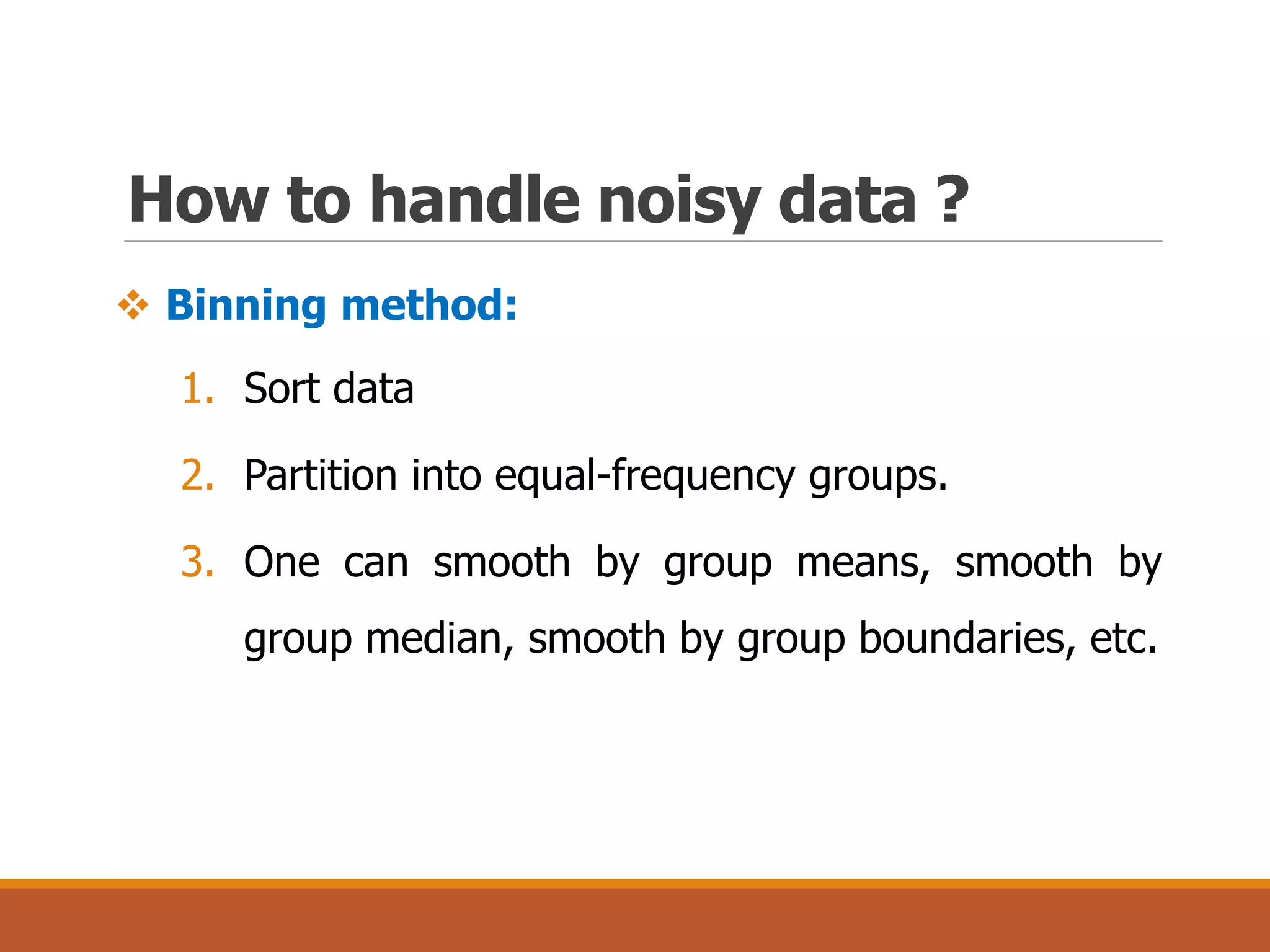 How to handle noisy data ?

❖ Binning method:

1. Sort data

2. Partition into equal-frequency groups.

3. One can smooth by group means, smooth by group median, smooth by group boundaries, etc.